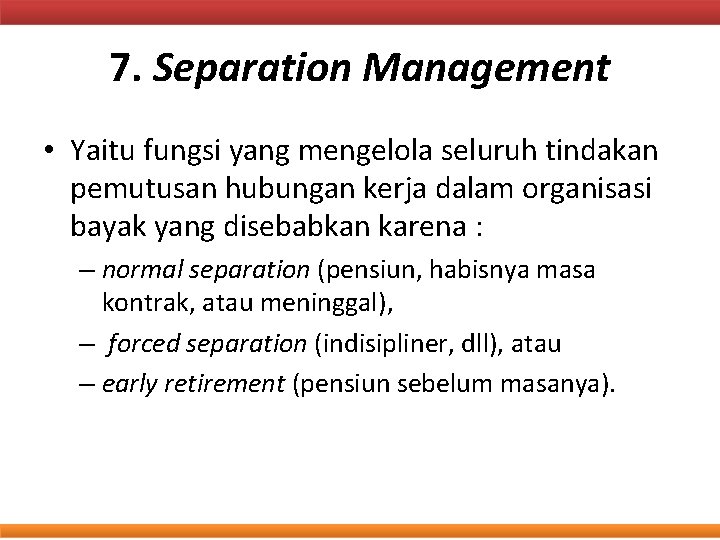 7. Separation Management

• Yaitu fungsi yang mengelola seluruh tindakan pemutusan hubungan kerja dalam organisasi bayak yang disebabkan karena :

– normal separation (pensiun, habisnya masa kontrak, atau meninggal),

– forced separation (indisipliner, dll), atau

– early retirement (pensiun sebelum masanya).